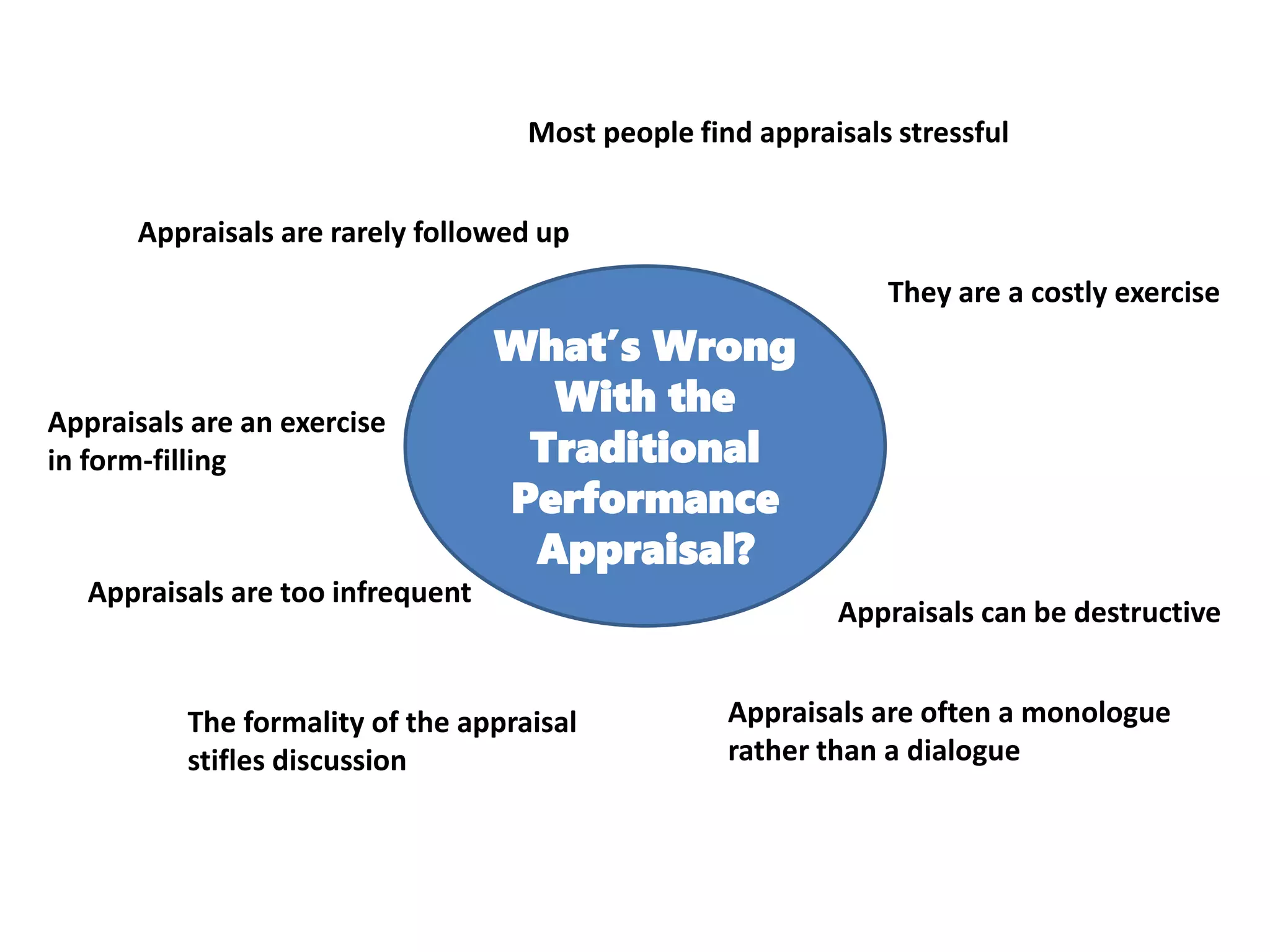 Most people find appraisals stressful

Appraisals are rarely followed up

They are a costly exercise

What's Wrong With the Traditional Performance Appraisal?

Appraisals are an exercise in form-filling

Appraisals are too infrequent

Appraisals can be destructive

The formality of the appraisal stifles discussion

Appraisals are often a monologue rather than a dialogue